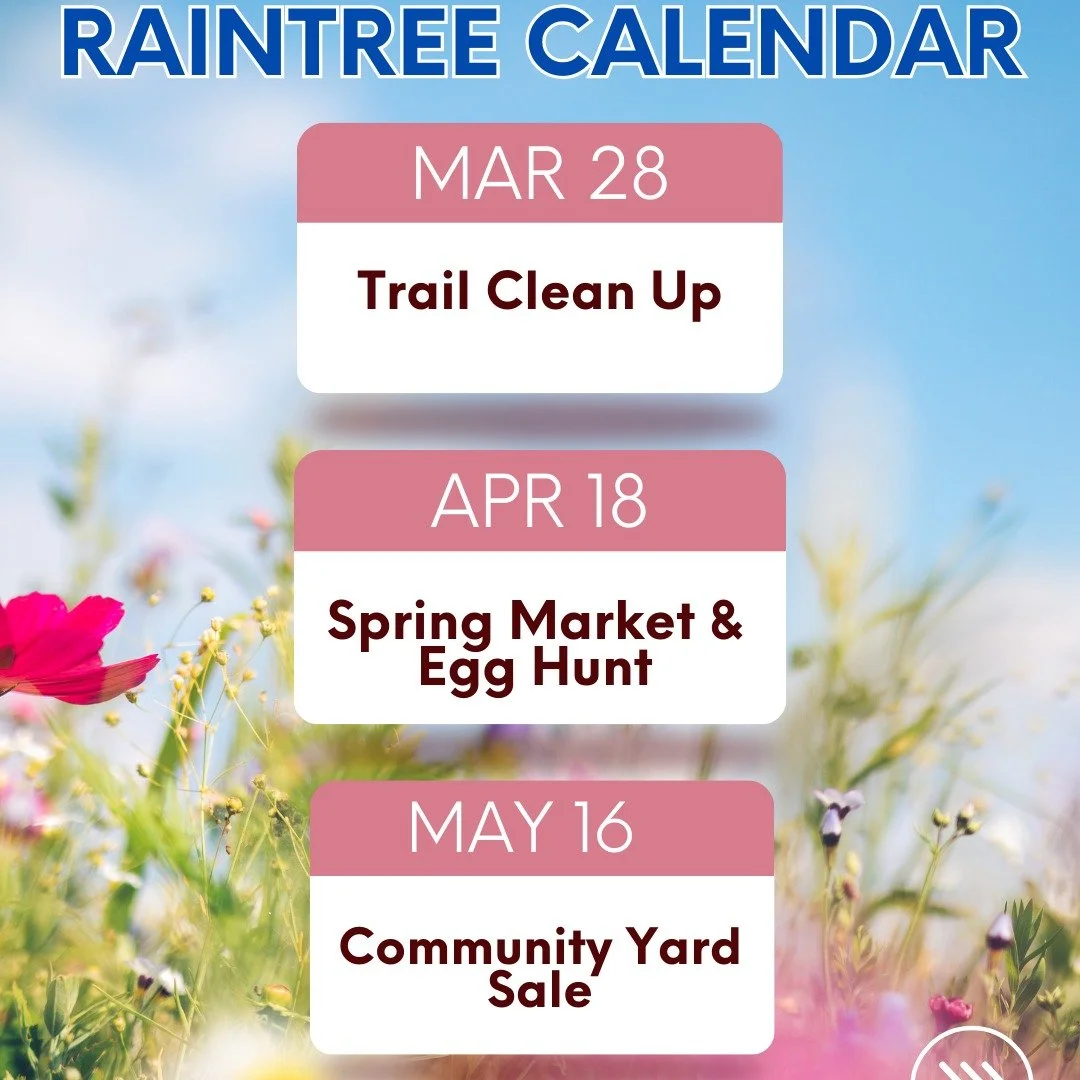 RAINTREE CALENDAR

MAR 28

Trail Clean Up

APR 18

Spring Market & Egg Hunt

MAY 16

Community Yard Sale